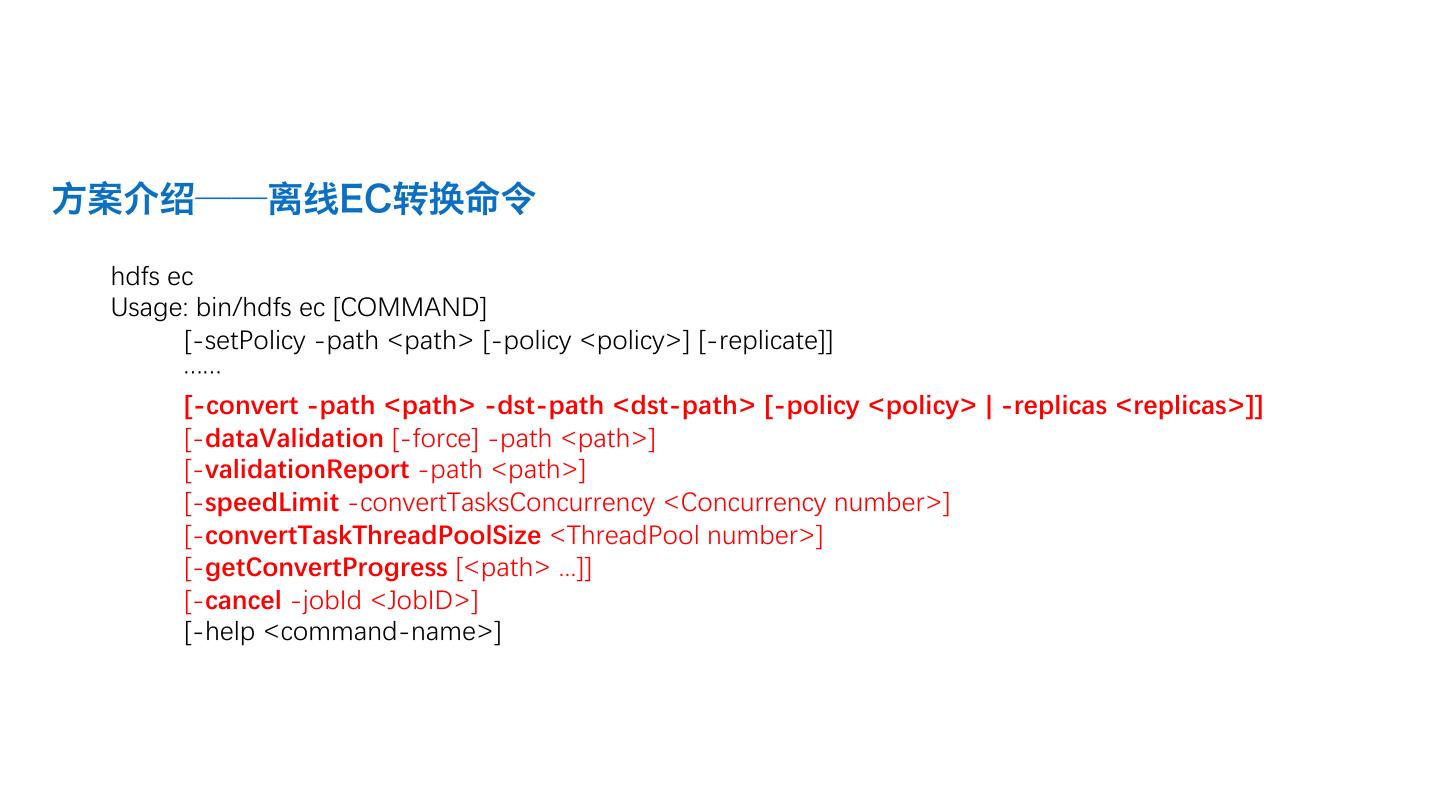 方案介绍——离线EC转换命令

hdfs ec
Usage: bin/hdfs ec [COMMAND]
[-setPolicy -path <path> [-policy <policy>] [-replicate]]
......
[-convert -path <path> -dst-path <dst-path> [-policy <policy> | -replicas <replicas>]]
[-dataValidation [-force] -path <path>]
[-validationReport -path <path>]
[-speedLimit -convertTasksConcurrency <Concurrency number>]
[-convertTaskThreadPoolSize <ThreadPool number>]
[-getConvertProgress [<path> ...]]
[-cancel -jobId <JobID>]
[-help <command-name>]